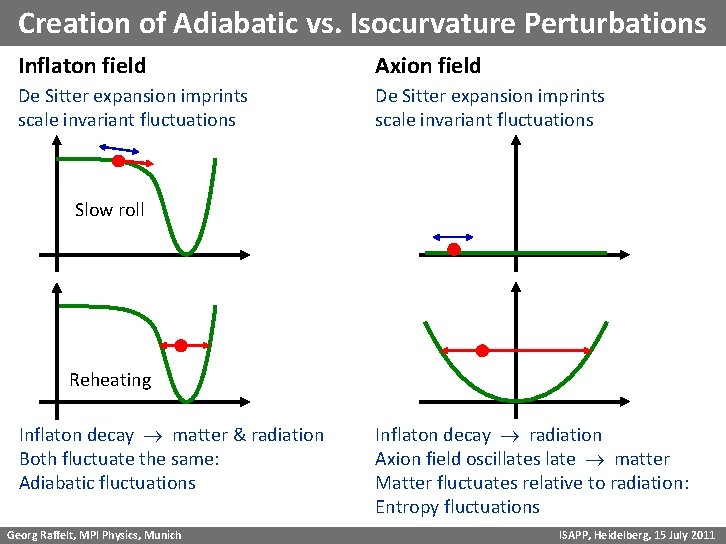 Creation of Adiabatic vs. Isocurvature Perturbations

Inflaton field

De Sitter expansion imprints scale invariant fluctuations

Slow roll

Reheating

Inflaton decay $\rightarrow$ matter & radiation
Both fluctuate the same:
Adiabatic fluctuations

Axion field

De Sitter expansion imprints scale invariant fluctuations

Inflaton decay $\rightarrow$ radiation
Axion field oscillates late $\rightarrow$ matter
Matter fluctuates relative to radiation:
Entropy fluctuations

Georg Raffelt, MPI Physics, Munich

ISAPP, Heidelberg, 15 July 2011